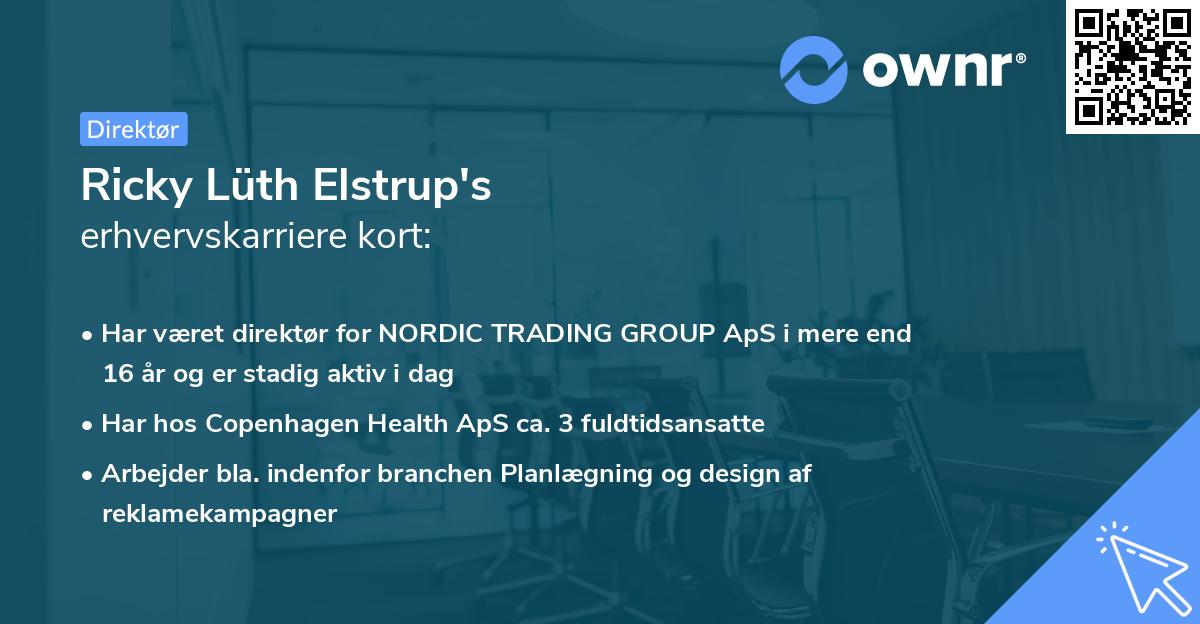 ownr®

Direktør

Ricky Lüth Elstrup's
erhvervskarriere kort:

• Har været direktør for NORDIC TRADING GROUP ApS i mere end 16 år og er stadig aktiv i dag
• Har hos Copenhagen Health ApS ca. 3 fuldtidsansatte
• Arbejder bla. indenfor branchen Planlægning og design af reklamekampagner